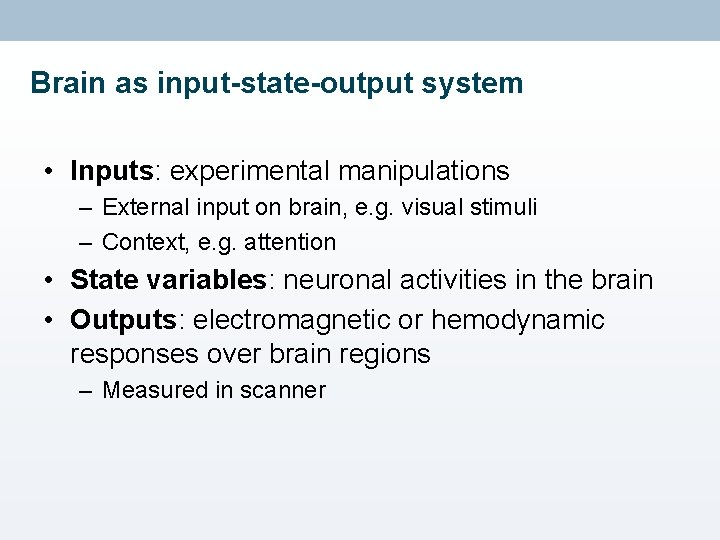 Brain as input-state-output system

• Inputs: experimental manipulations
  – External input on brain, e.g. visual stimuli
  – Context, e.g. attention
• State variables: neuronal activities in the brain
• Outputs: electromagnetic or hemodynamic responses over brain regions
  – Measured in scanner